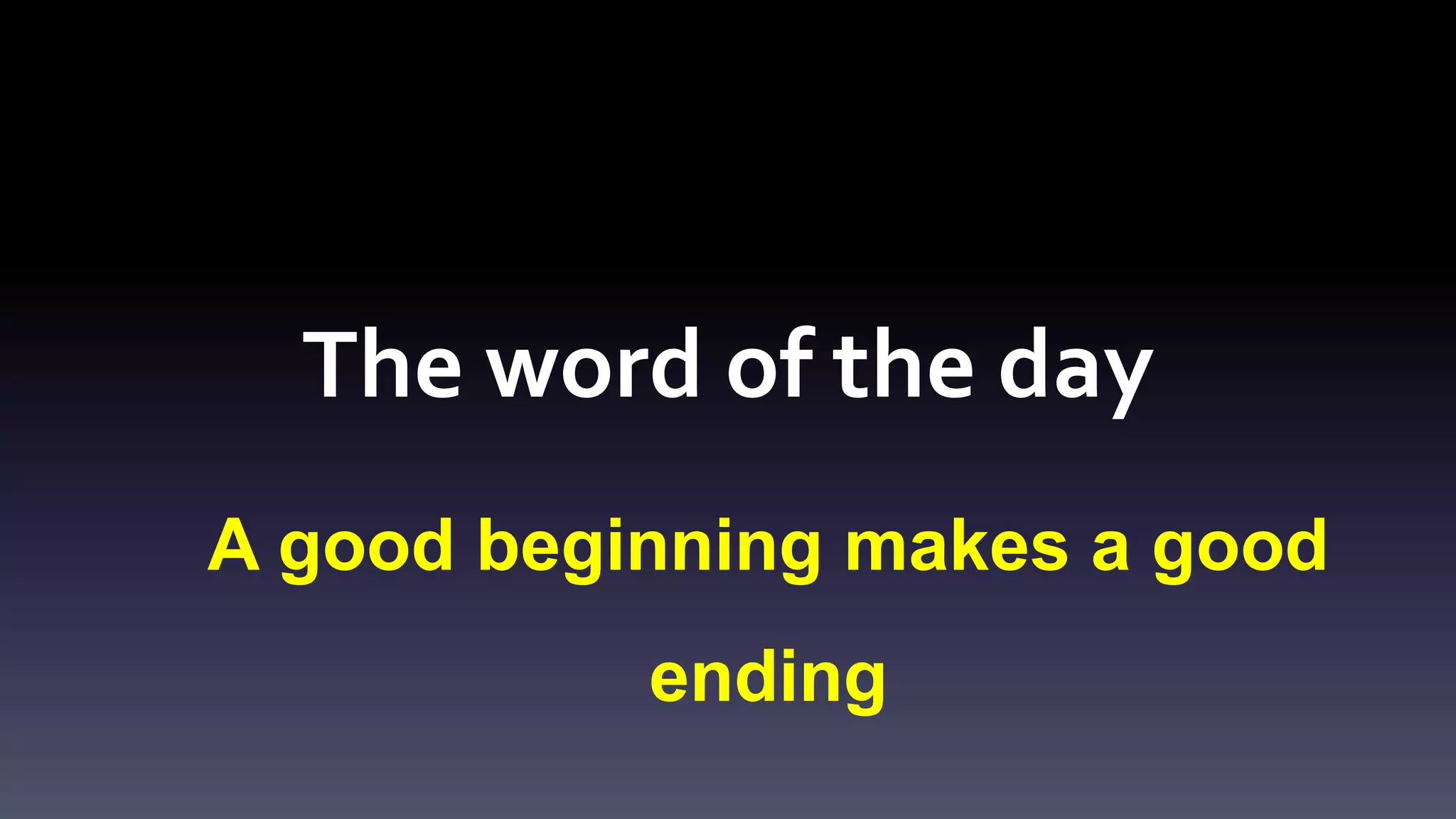 The word of the day

A good beginning makes a good ending